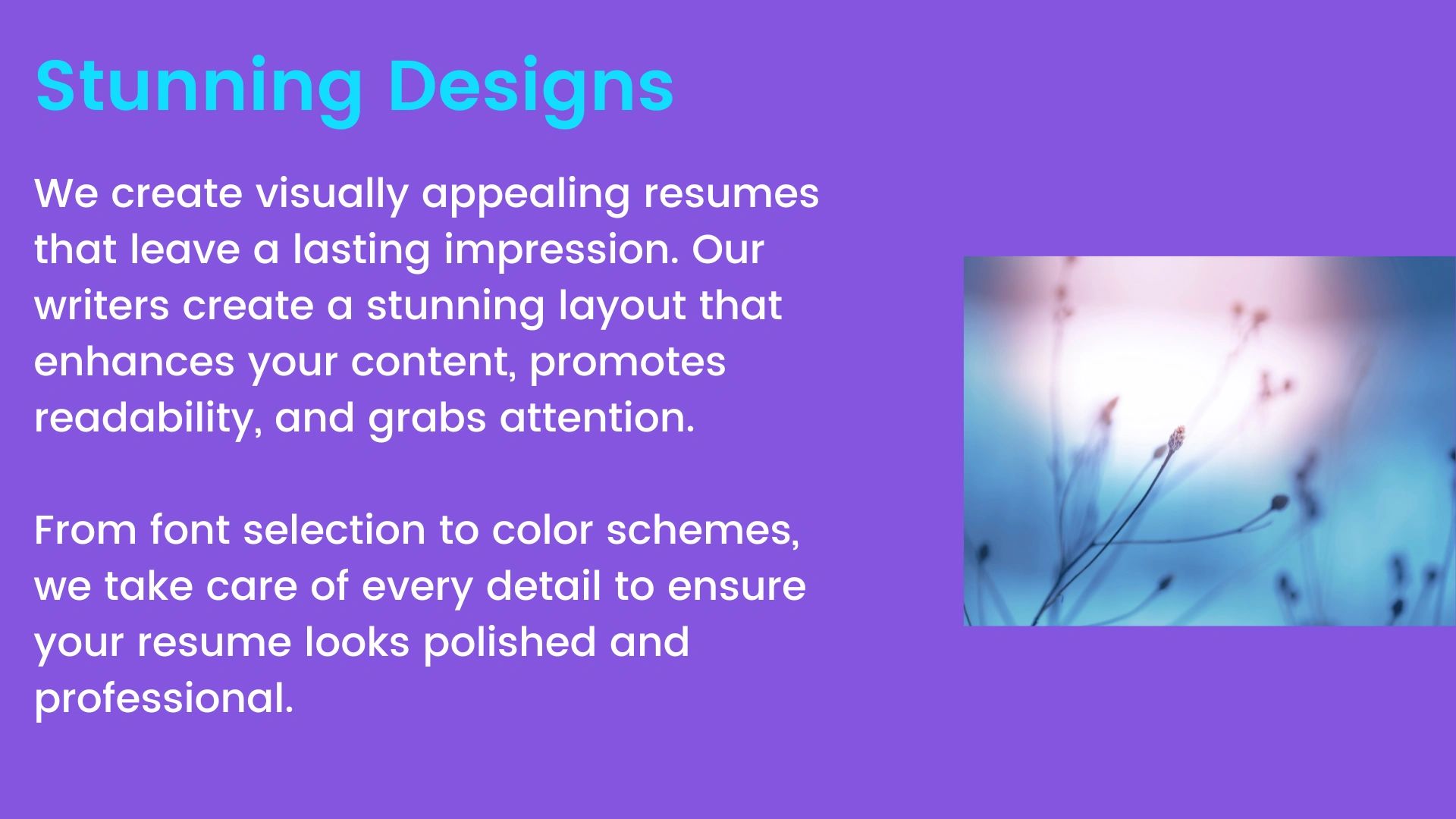 Stunning Designs

We create visually appealing resumes that leave a lasting impression. Our writers create a stunning layout that enhances your content, promotes readability, and grabs attention.

From font selection to color schemes, we take care of every detail to ensure your resume looks polished and professional.